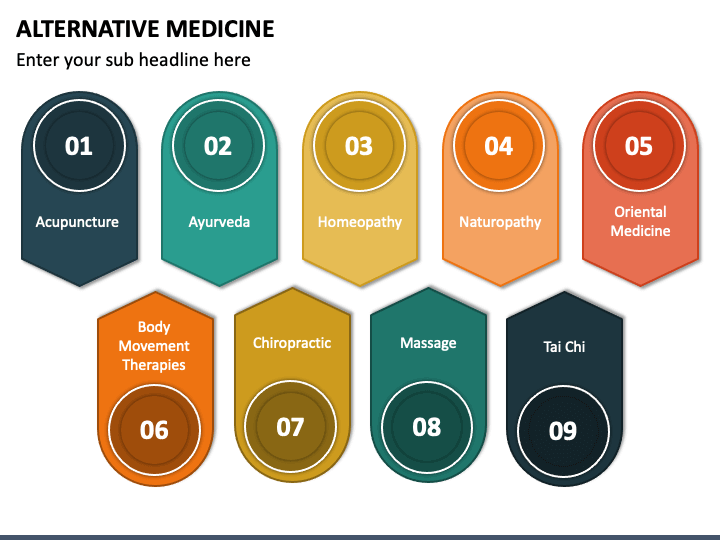 ALTERNATIVE MEDICINE

Enter your sub headline here

01
Acupuncture

02
Ayurveda

03
Homeopathy

04
Naturopathy

05
Oriental Medicine

Body Movement Therapies
06

Chiropractic
07

Massage
08

Tai Chi
09